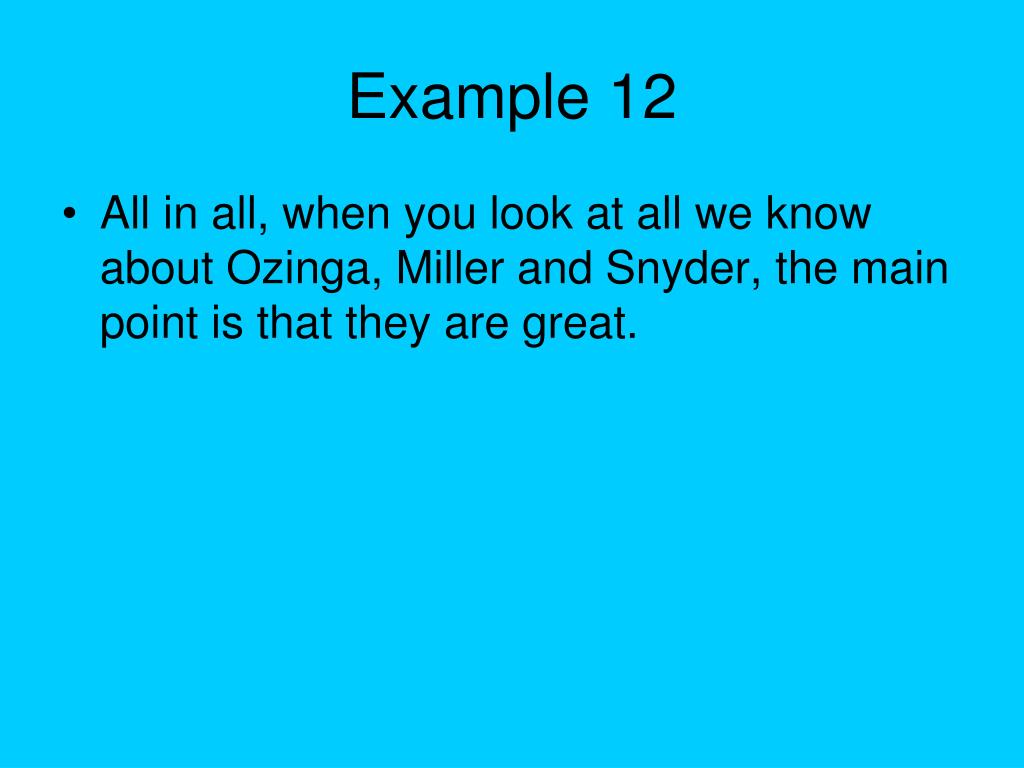 Example 12

• All in all, when you look at all we know about Ozinga, Miller and Snyder, the main point is that they are great.